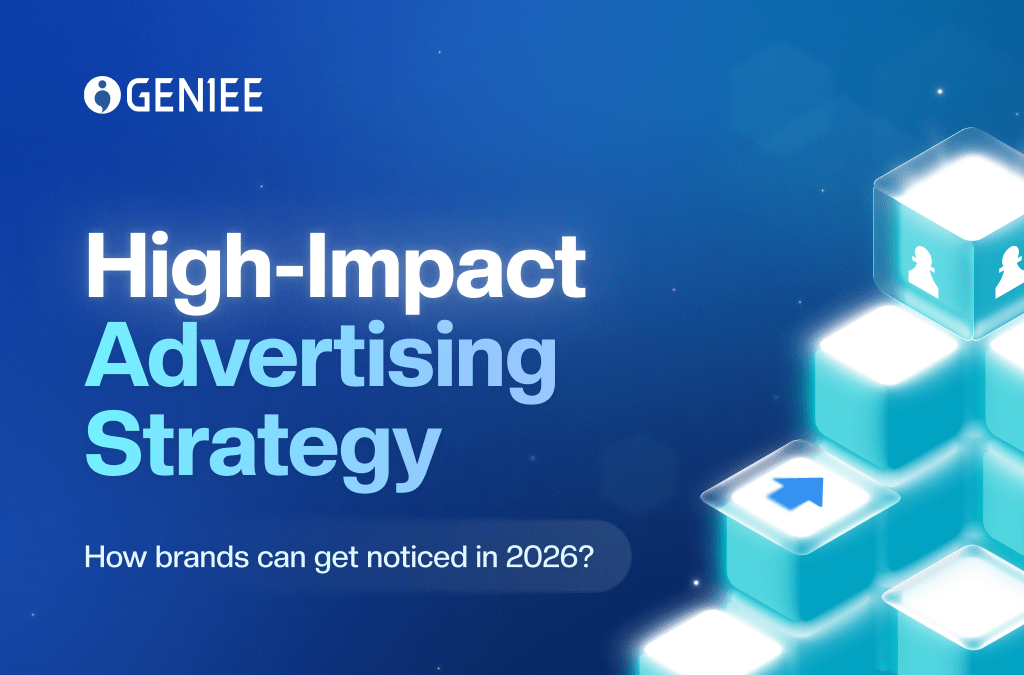 GENIEE

High-Impact Advertising Strategy

How brands can get noticed in 2026?